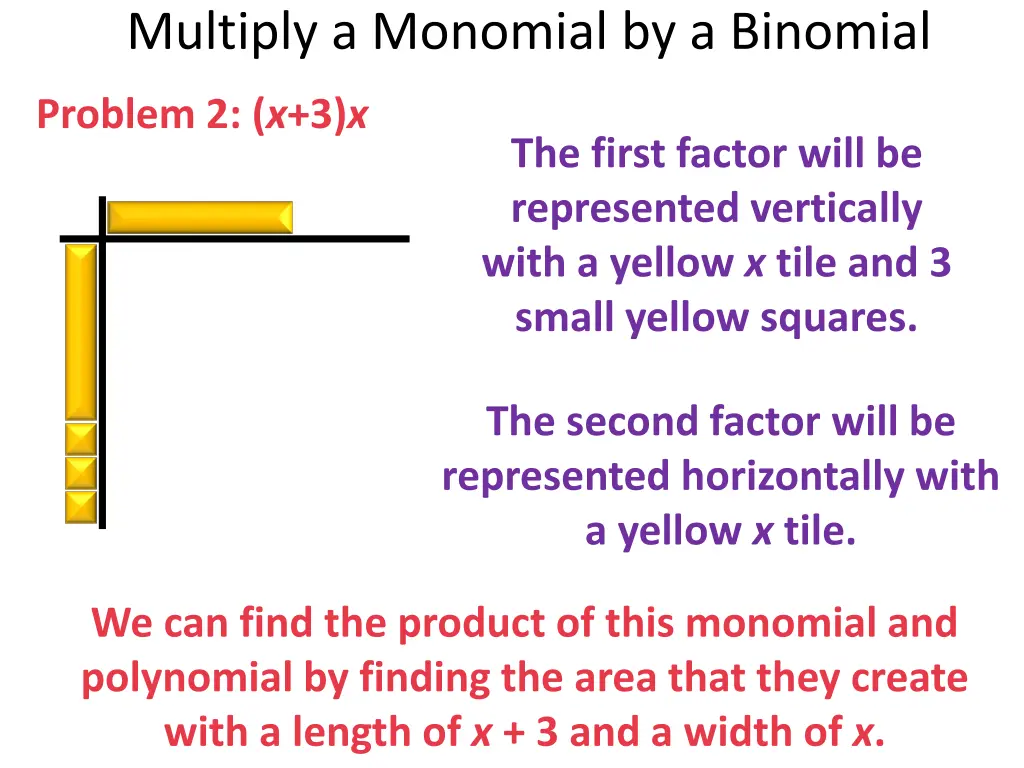 Multiply a Monomial by a Binomial

Problem 2: $(x+3)x$

The first factor will be represented vertically with a yellow $x$ tile and 3 small yellow squares.

The second factor will be represented horizontally with a yellow $x$ tile.

We can find the product of this monomial and polynomial by finding the area that they create with a length of $x + 3$ and a width of $x$.